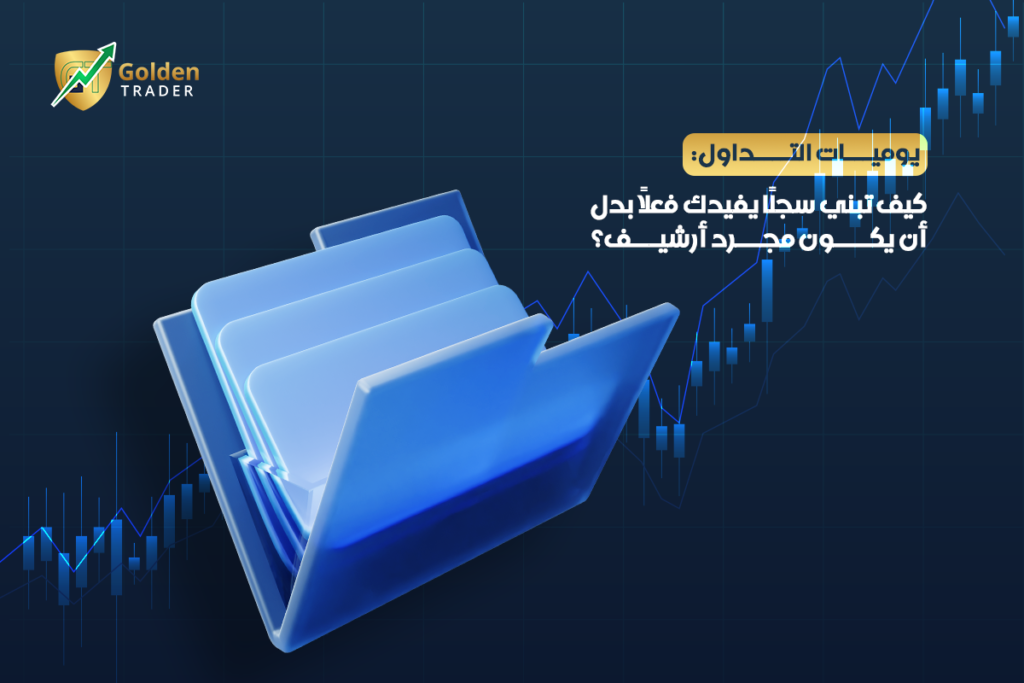 Golden
TRADER

يوميات التداول:

كيف تبني سجلًا يفيدك فعلاً بدل أن يكون مجرد أرشيف؟